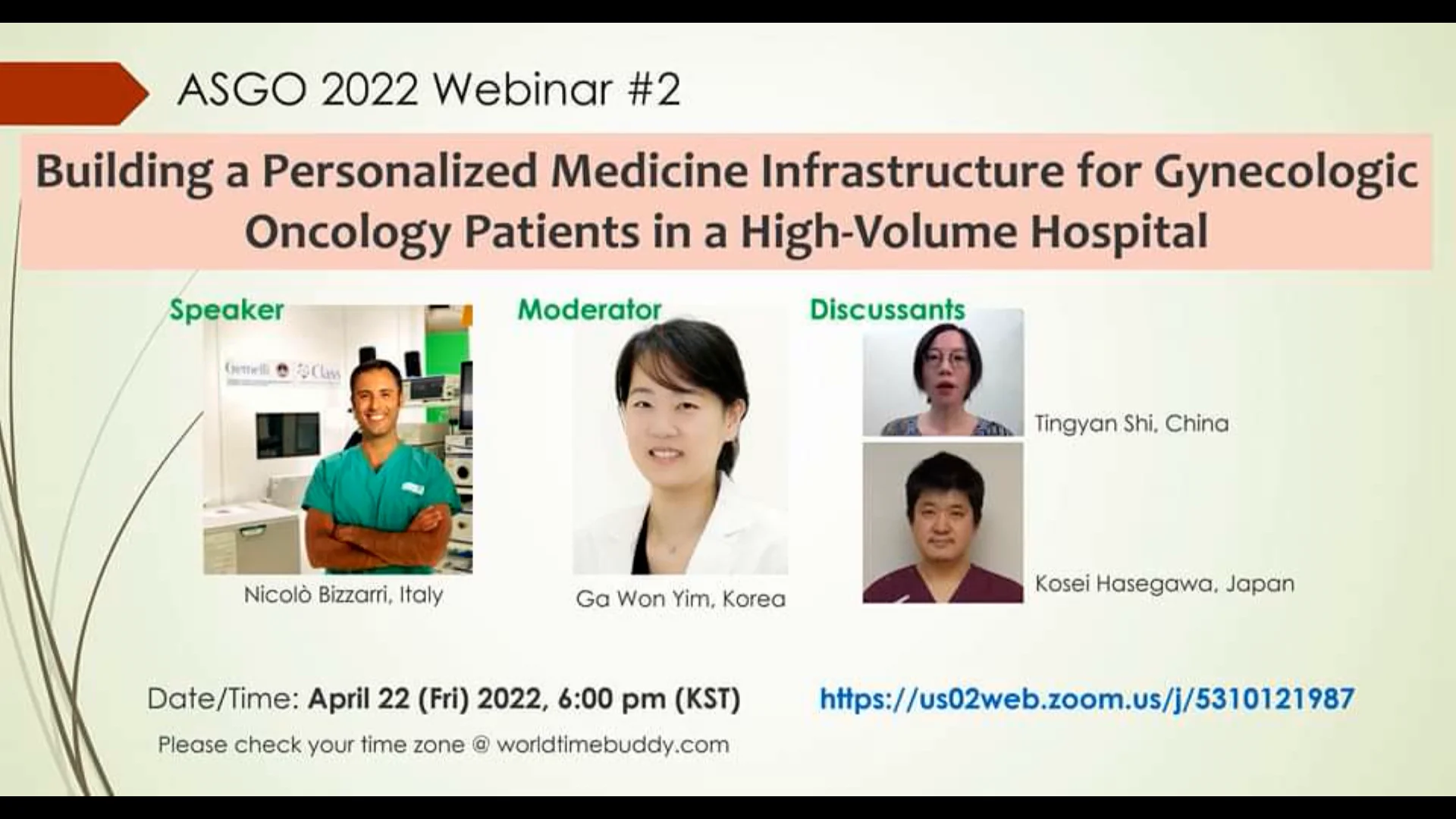 ASGO 2022 Webinar #2

Building a Personalized Medicine Infrastructure for Gynecologic Oncology Patients in a High-Volume Hospital

Speaker

Gemelli Class

Nicolò Bizzarri, Italy

Moderator

Ga Won Yim, Korea

Discussants

Tingyan Shi, China

Kosei Hasegawa, Japan

Date/Time: April 22 (Fri) 2022, 6:00 pm (KST)

https://us02web.zoom.us/j/5310121987

Please check your time zone @ worldtimebuddy.com